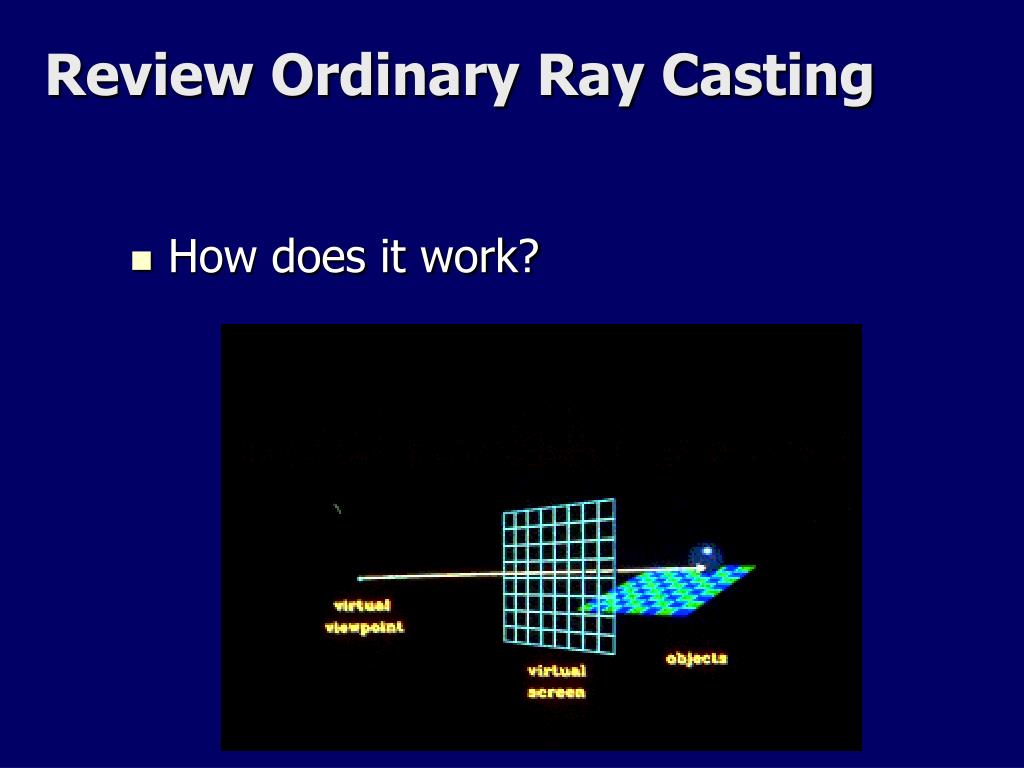 Review Ordinary Ray Casting

How does it work?

virtual viewpoint

virtual screen

objects